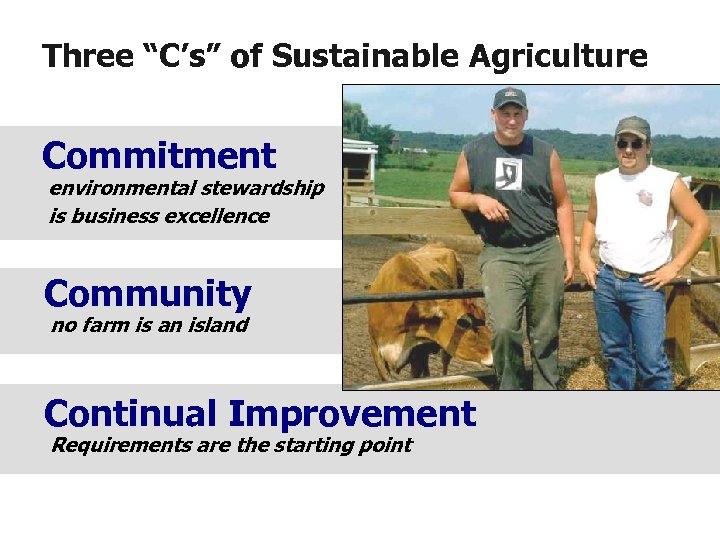 Three “C’s” of Sustainable Agriculture

Commitment
environmental stewardship is business excellence

Community
no farm is an island

Continual Improvement
Requirements are the starting point